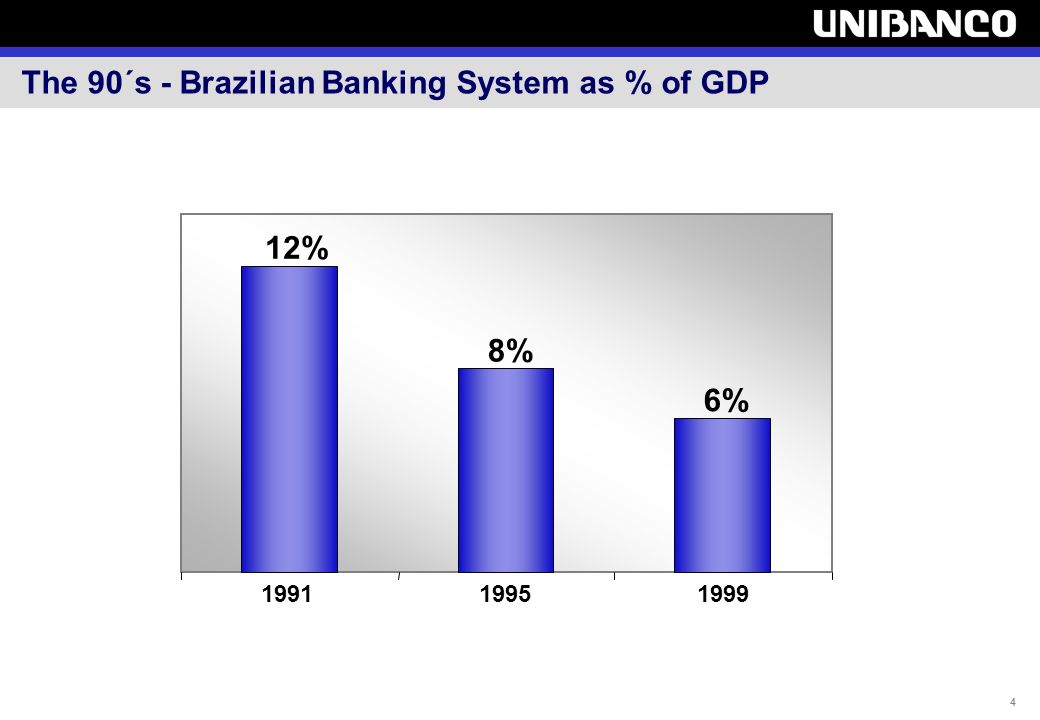 UNIBANCO

The 90´s - Brazilian Banking System as % of GDP

12%

8%

6%

1991

1995

1999

4